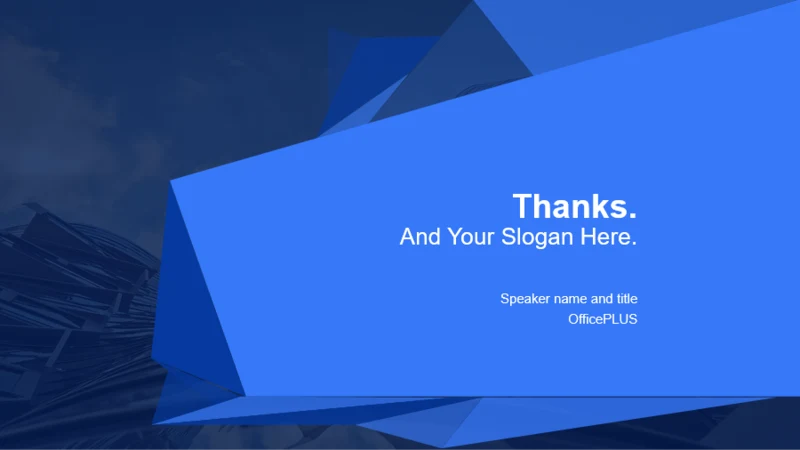 Thanks.
And Your Slogan Here.

Speaker name and title
OfficePLUS